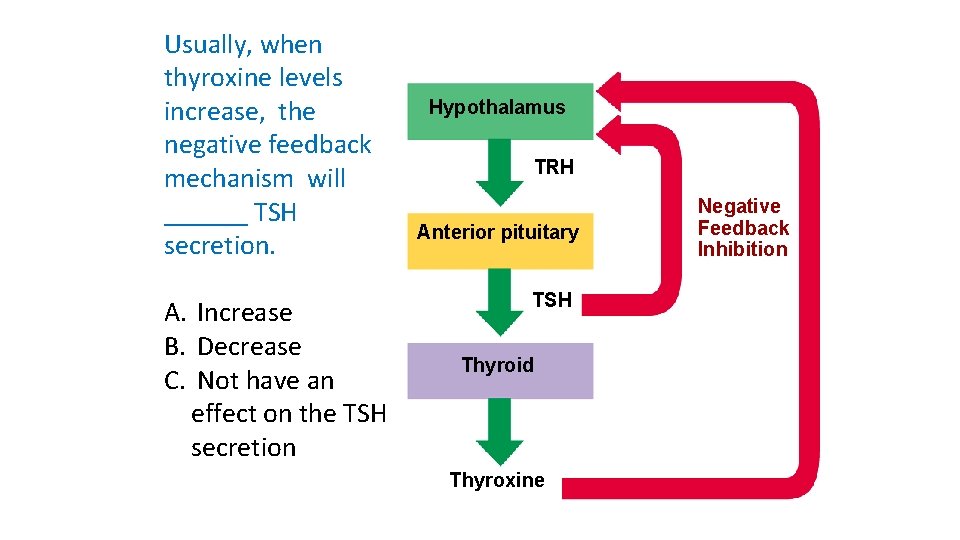 Usually, when thyroxine levels increase, the negative feedback mechanism will ______ TSH secretion.

A. Increase
B. Decrease
C. Not have an effect on the TSH secretion

Hypothalamus
TRH
Anterior pituitary
TSH
Thyroid
Thyroxine
Negative Feedback Inhibition